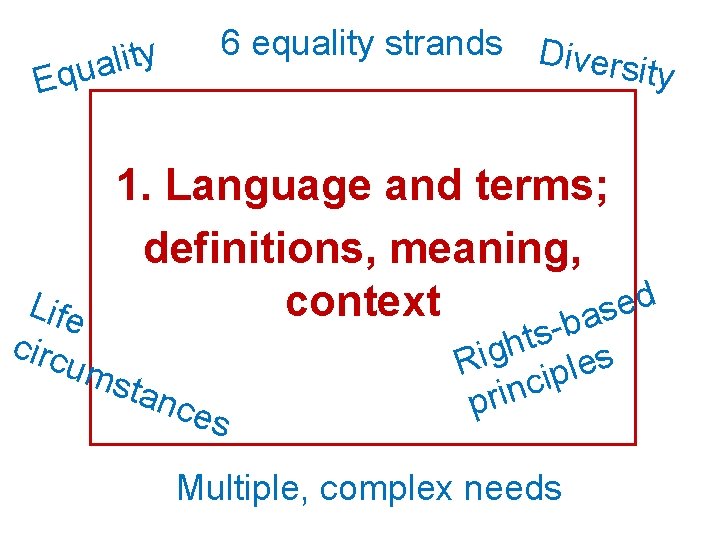 Equality

6 equality strands

Diversity

1. Language and terms; definitions, meaning, context

Life circumstances

Rights-based principles

Multiple, complex needs